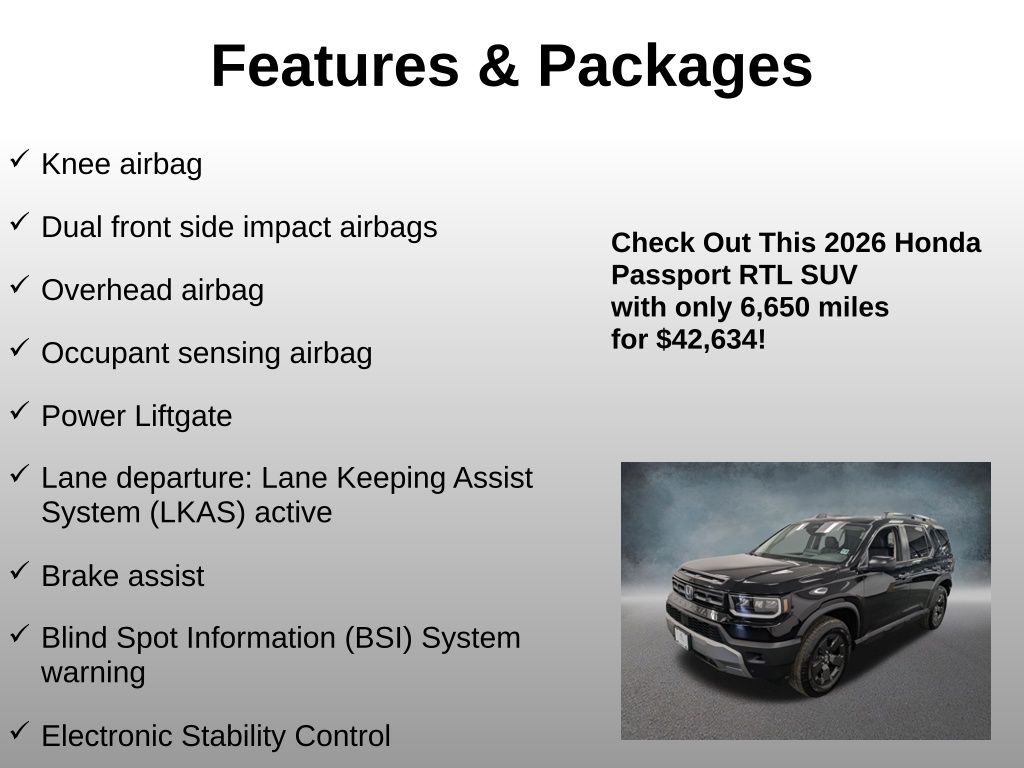 Features & Packages

✓ Knee airbag

✓ Dual front side impact airbags

✓ Overhead airbag

✓ Occupant sensing airbag

✓ Power Liftgate

✓ Lane departure: Lane Keeping Assist System (LKAS) active

✓ Brake assist

✓ Blind Spot Information (BSI) System warning

✓ Electronic Stability Control

Check Out This 2026 Honda Passport RTL SUV with only 6,650 miles for $42,634!